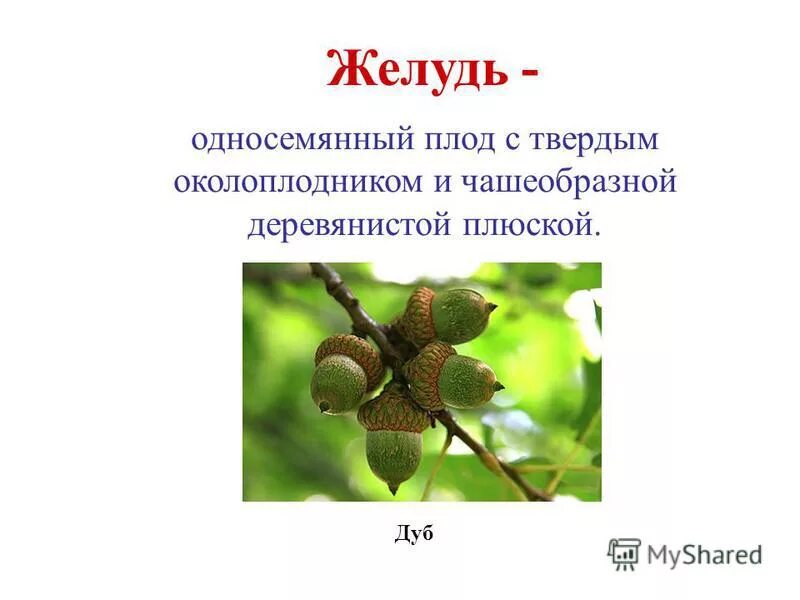 Желудь -

односемянный плод с твердым околоплодником и чашеобразной деревянистой плюской.

Дуб

MyShared